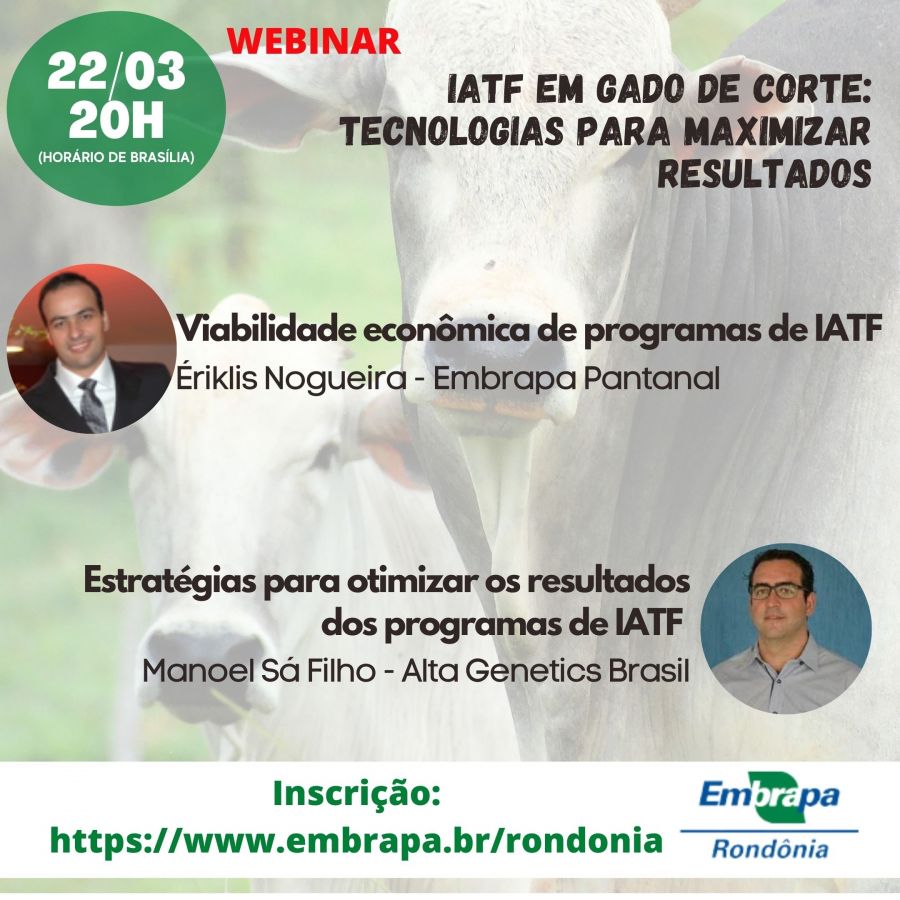 22/03
20H
(HORÁRIO DE BRASÍLIA)

WEBINAR

IATF EM GADO DE CORTE: TECNOLOGIAS PARA MAXIMIZAR RESULTADOS

Viabilidade econômica de programas de IATF
Ériklis Nogueira - Embrapa Pantanal

Estratégias para otimizar os resultados dos programas de IATF
Manoel Sá Filho - Alta Genetics Brasil

Inscrição:
https://www.embrapa.br/rondonia

Embrapa
Rondônia